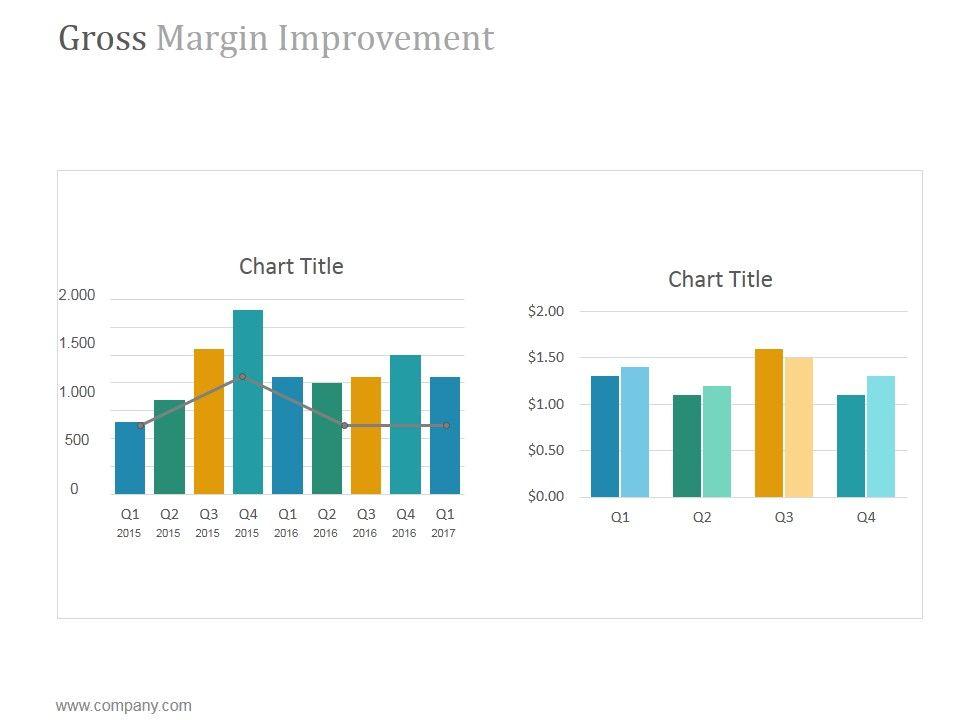 Gross Margin Improvement

Chart Title

2.000
1.500
1.000
500
0

Q1 2015 Q2 2015 Q3 2015 Q4 2015 Q1 2016 Q2 2016 Q3 2016 Q4 2016 Q1 2017

Chart Title

$2.00
$1.50
$1.00
$0.50
$0.00

Q1 Q2 Q3 Q4

www.company.com